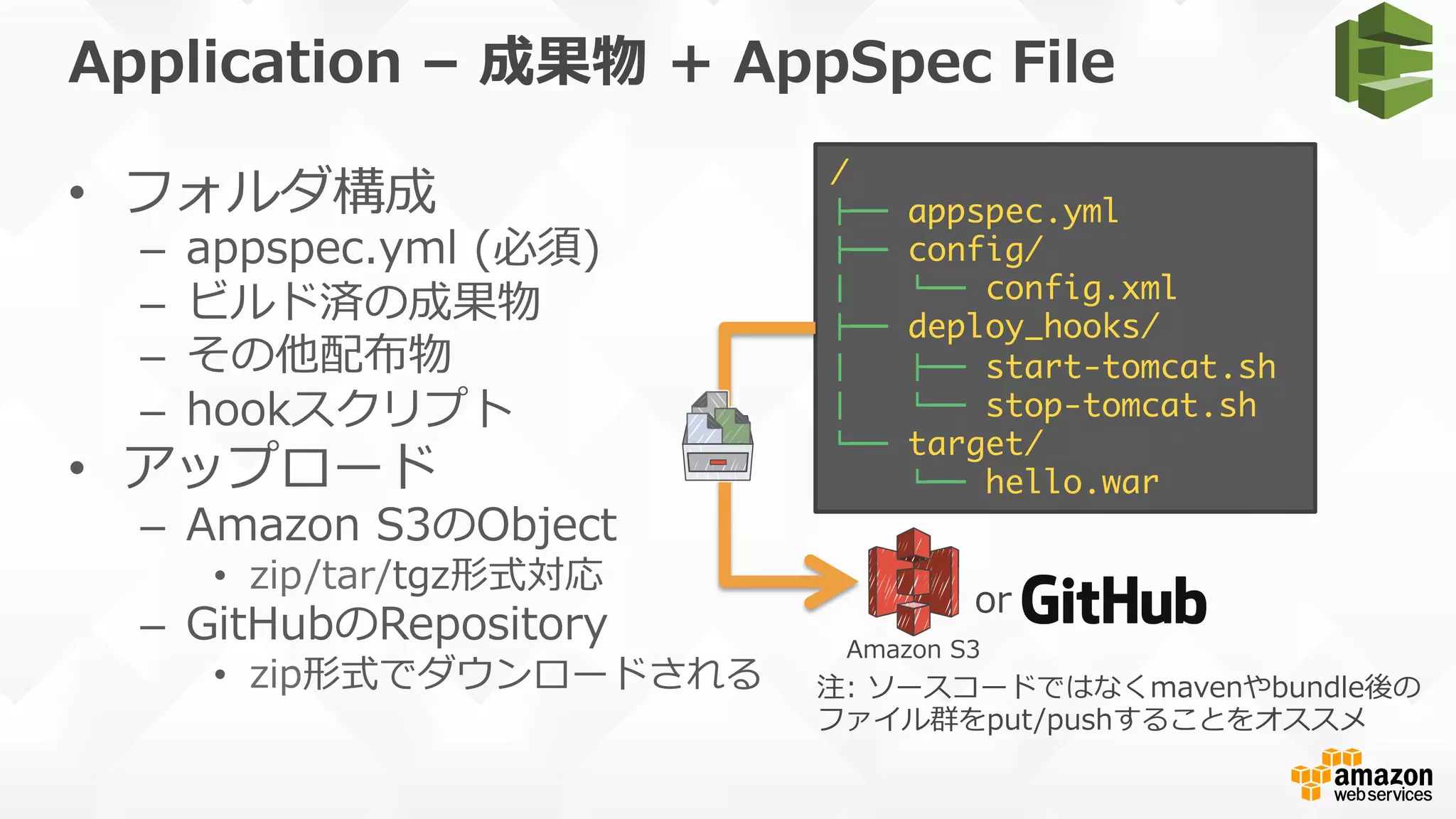 Application – 成果物 + AppSpec File

• フォルダ構成
  – appspec.yml (必須)
  – ビルド済の成果物
  – その他配布物
  – hookスクリプト
• アップロード
  – Amazon S3のObject
    • zip/tar/tgz形式対応
  – GitHubのRepository
    • zip形式でダウンロードされる

/
├── appspec.yml
├── config/
│   └── config.xml
├── deploy_hooks/
│   ├── start-tomcat.sh
│   └── stop-tomcat.sh
└── target/
    └── hello.war

Amazon S3 or GitHub

注: ソースコードではなくmavenやbundle後のファイル群をput/pushすることをオススメ

amazon web services